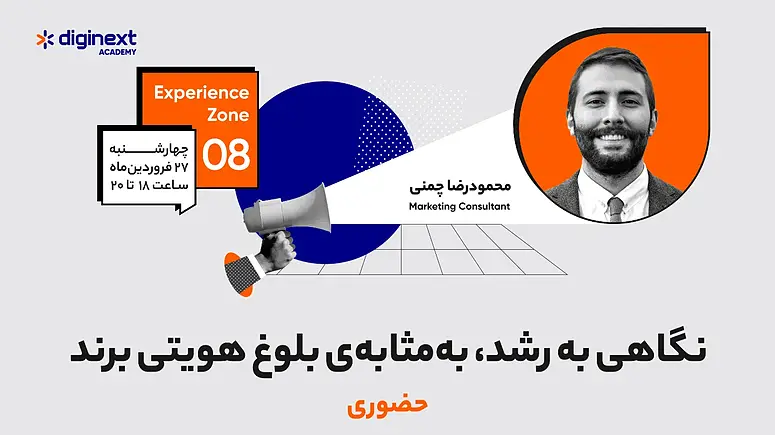 diginext
ACADEMY

Experience Zone
08

چهارشنبه
۲۷ فروردین‌ماه
ساعت ۱۸ تا ۲۰

محمودرضا چمنی
Marketing Consultant

نگاهی به رشد، به‌مثابه‌ی بلوغ هویتی برند

حضوری